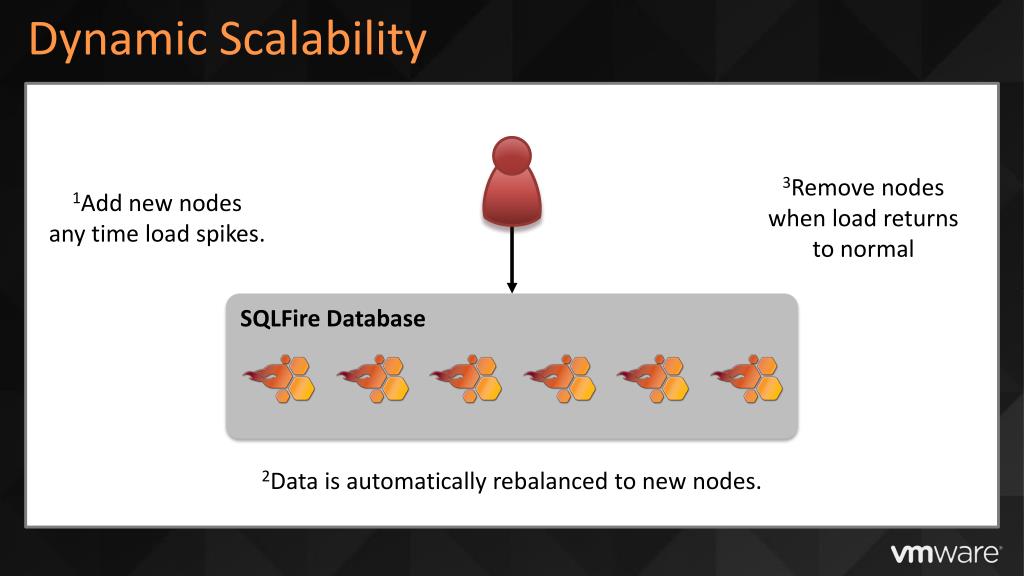 Dynamic Scalability

$^1$Add new nodes any time load spikes.

$^3$Remove nodes when load returns to normal

SQLFire Database

$^2$Data is automatically rebalanced to new nodes.

vmware